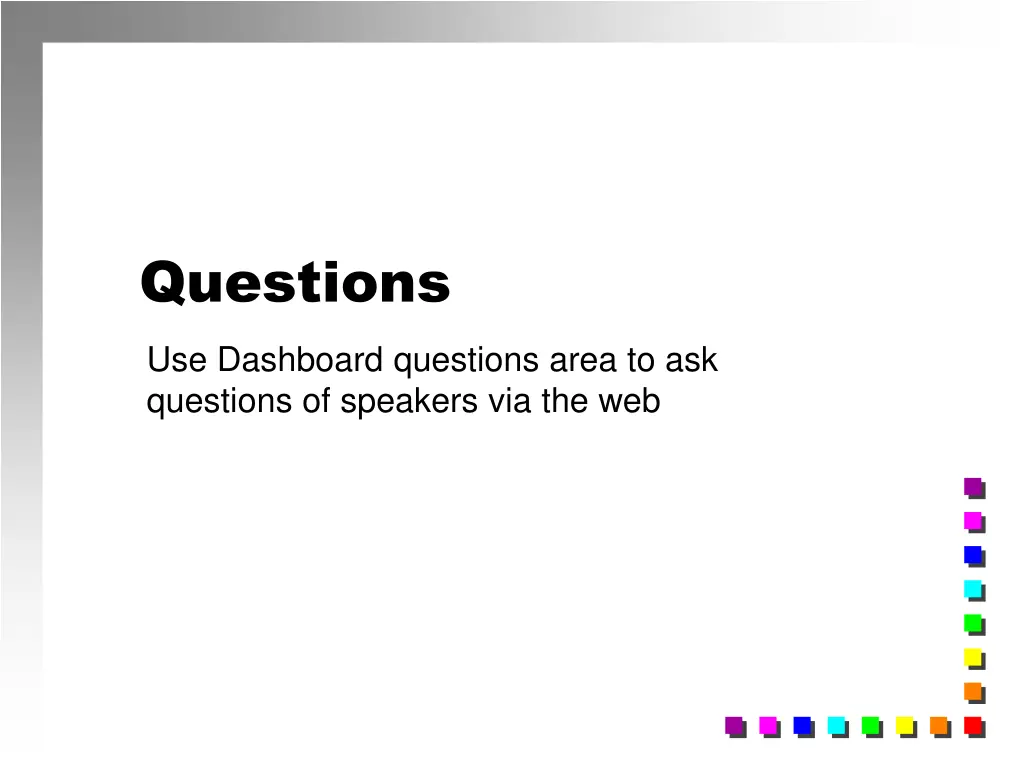 Questions

Use Dashboard questions area to ask questions of speakers via the web